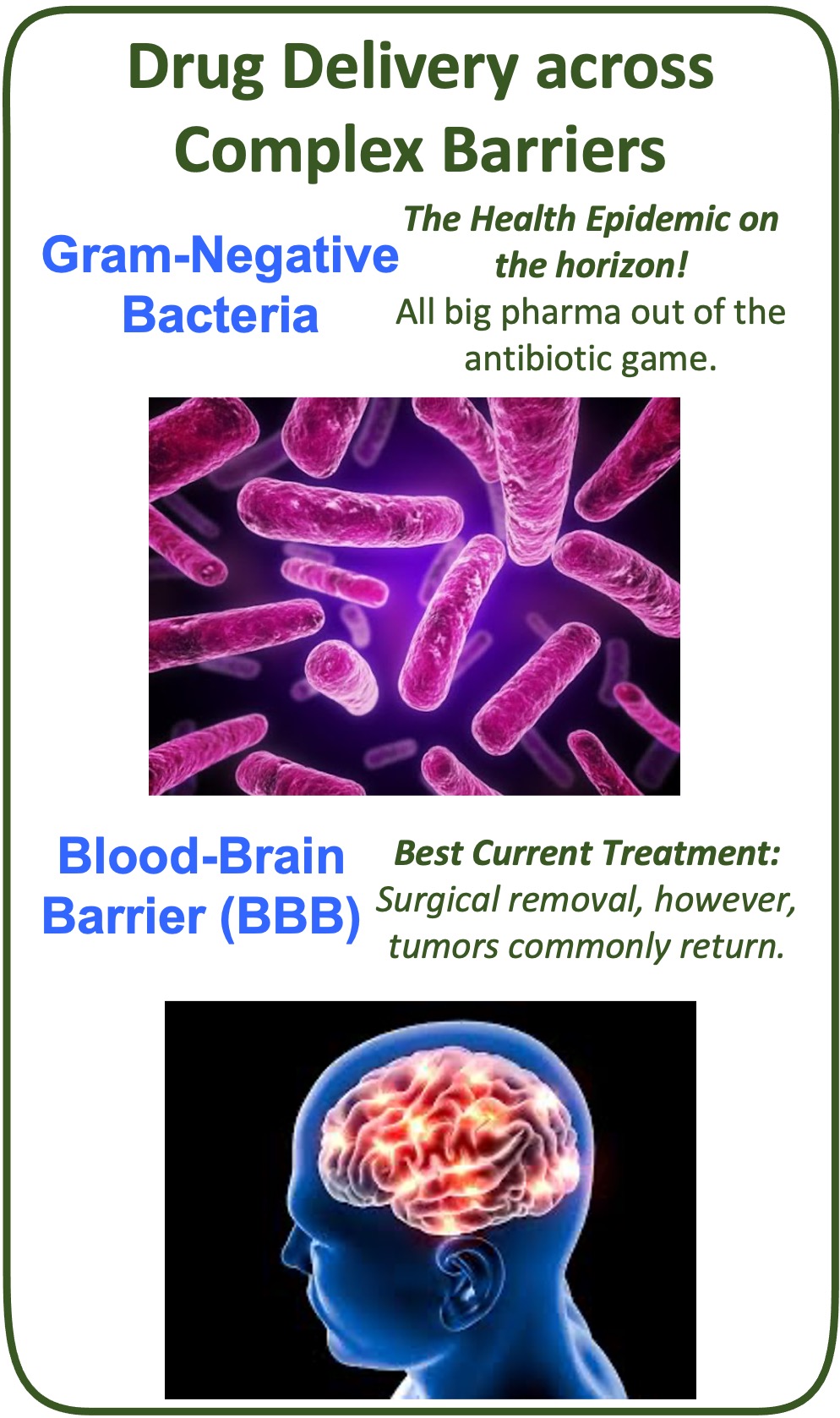 Drug Delivery across Complex Barriers

Gram-Negative Bacteria

The Health Epidemic on the horizon!
All big pharma out of the antibiotic game.

Blood-Brain Barrier (BBB)

Best Current Treatment:
Surgical removal, however, tumors commonly return.